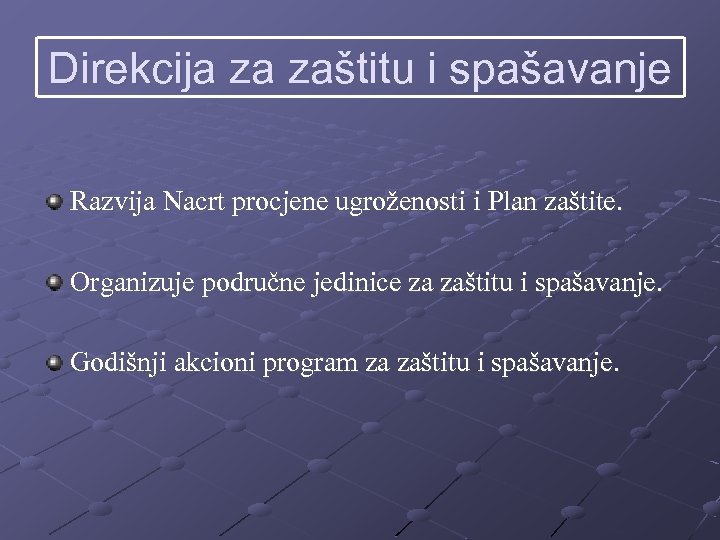 Direkcija za zaštitu i spašavanje

Razvija Nacrt procjene ugroženosti i Plan zaštite.

Organizuje područne jedinice za zaštitu i spašavanje.

Godišnji akcioni program za zaštitu i spašavanje.